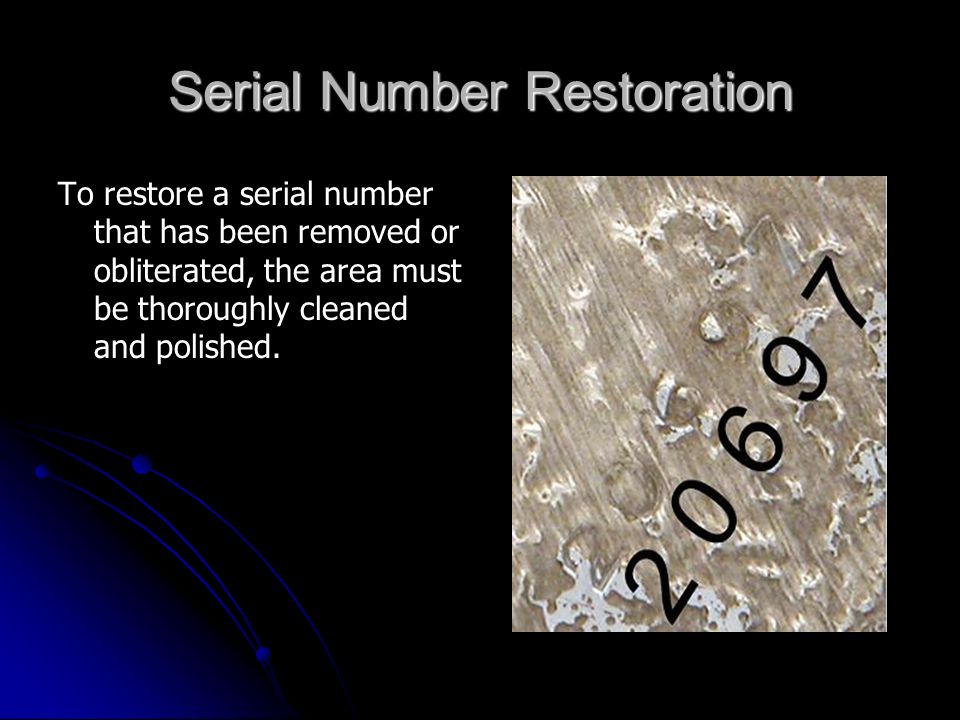 Serial Number Restoration

To restore a serial number that has been removed or obliterated, the area must be thoroughly cleaned and polished.

20697